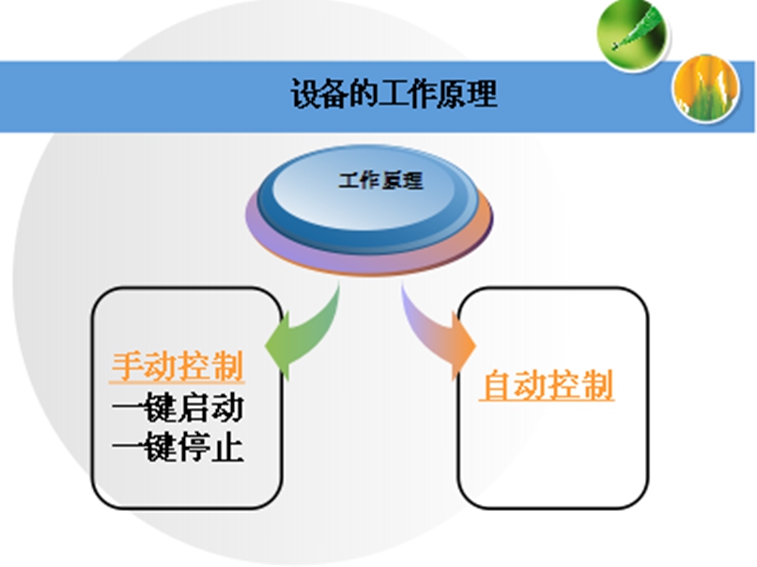 设备的工作原理

工作原理

手动控制
一键启动
一键停止

自动控制